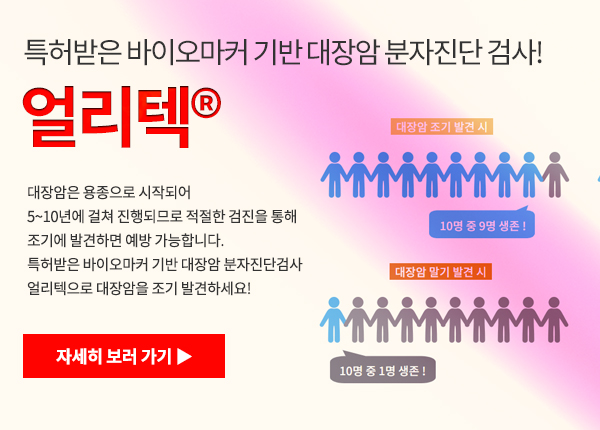 특허받은 바이오마커 기반 대장암 분자진단 검사!

얼리텍®

대장암은 용종으로 시작되어
5~10년에 걸쳐 진행되므로 적절한 검진을 통해
조기에 발견하면 예방 가능합니다.
특허받은 바이오마커 기반 대장암 분자진단검사
얼리텍으로 대장암을 조기 발견하세요!

자세히 보러 가기 ▶

대장암 조기 발견 시

10명 중 9명 생존 !

대장암 말기 발견 시

10명 중 1명 생존 !